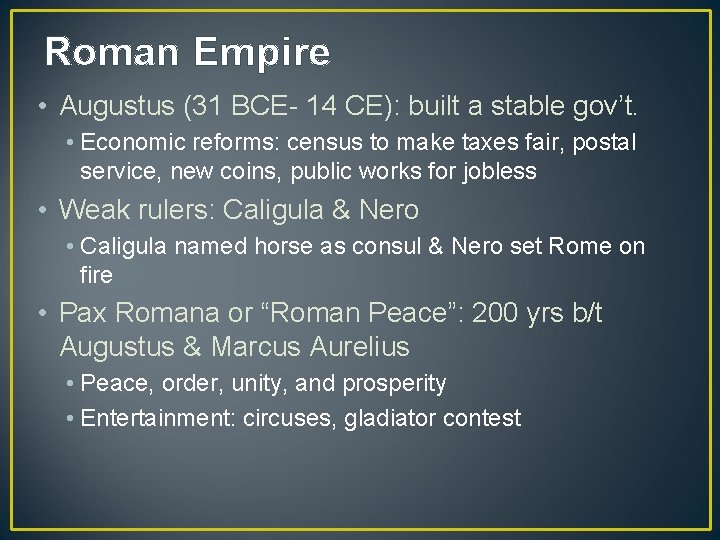 Roman Empire

• Augustus (31 BCE- 14 CE): built a stable gov't.

• Economic reforms: census to make taxes fair, postal service, new coins, public works for jobless

• Weak rulers: Caligula & Nero

• Caligula named horse as consul & Nero set Rome on fire

• Pax Romana or "Roman Peace": 200 yrs b/t Augustus & Marcus Aurelius

• Peace, order, unity, and prosperity

• Entertainment: circuses, gladiator contest